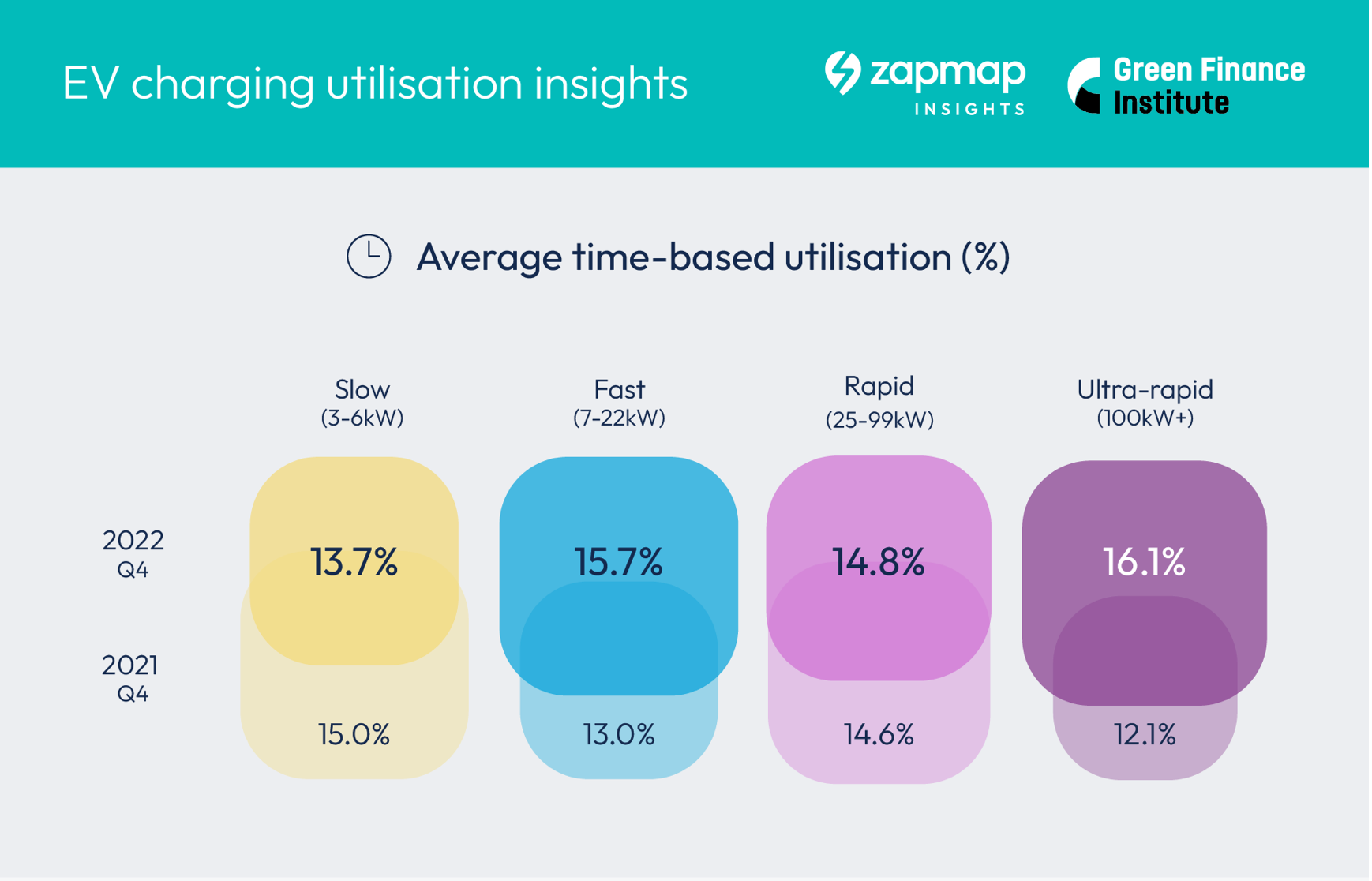 EV charging utilisation insights

zapmap INSIGHTS

Green Finance Institute

Average time-based utilisation (%)

| | Slow (3-6kW) | Fast (7-22kW) | Rapid (25-99kW) | Ultra-rapid (100kW+) |
|---|---|---|---|---|
| 2022 Q4 | 13.7% | 15.7% | 14.8% | 16.1% |
| 2021 Q4 | 15.0% | 13.0% | 14.6% | 12.1% |